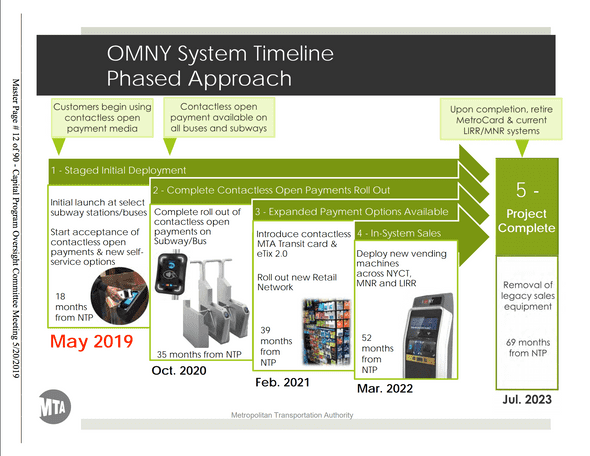 Master Page # 12 of 90 - Capital Program Oversight Committee Meeting 5/20/2019

OMNY System Timeline
Phased Approach

Customers begin using contactless open payment media

Contactless open payment available on all buses and subways

Upon completion, retire MetroCard & current LIRR/MNR systems

1 - Staged Initial Deployment

Initial launch at select subway stations/buses

Start acceptance of contactless open payments & new self-service options

18 months from NTP

May 2019

2 - Complete Contactless Open Payments Roll Out

Complete roll out of contactless open payments on Subway/Bus

35 months from NTP

Oct. 2020

3 - Expanded Payment Options Available

Introduce contactless MTA Transit card & eTix 2.0

Roll out new Retail Network

39 months from NTP

Feb. 2021

4 - In-System Sales

Deploy new vending machines across NYCT, MNR and LIRR

52 months from NTP

Mar. 2022

5 - Project Complete

Removal of legacy sales equipment

69 months from NTP

Jul. 2023

MTA

Metropolitan Transportation Authority